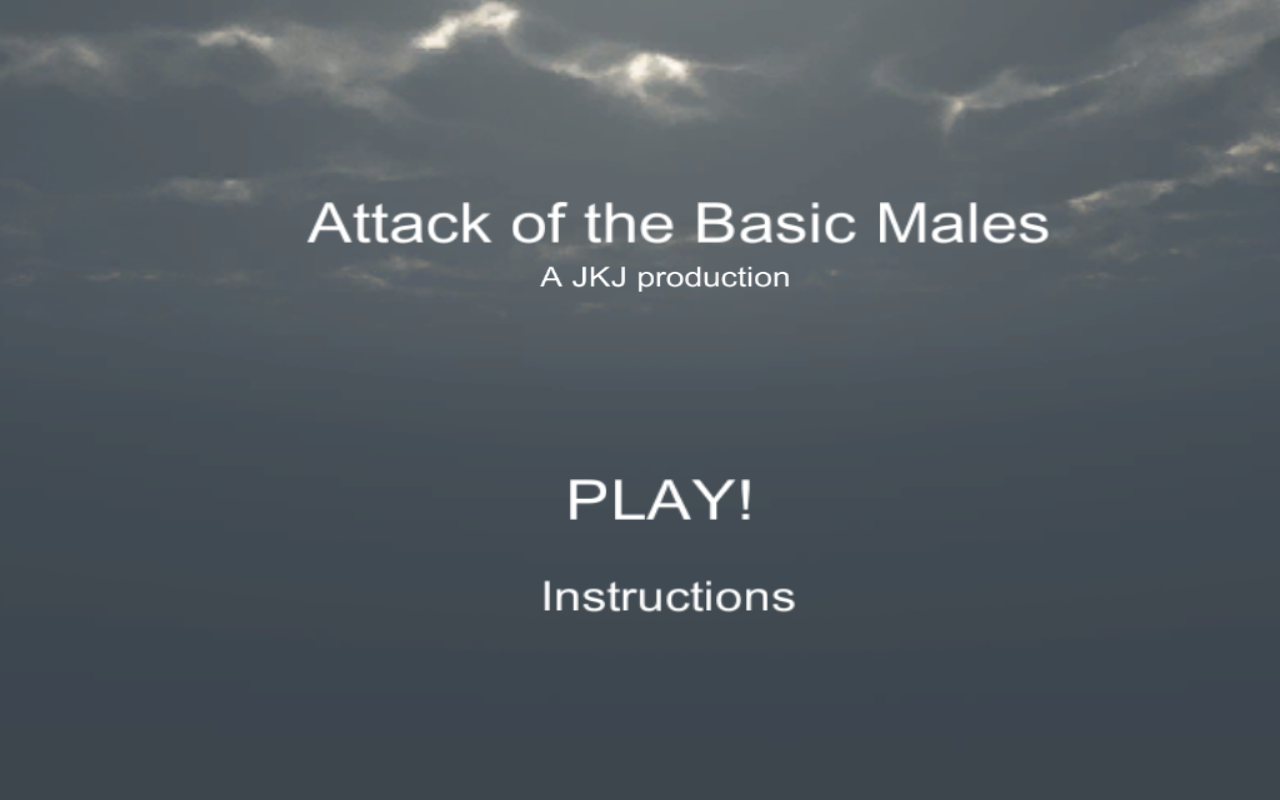 Attack of the Basic Males
A JKJ production

PLAY!

Instructions